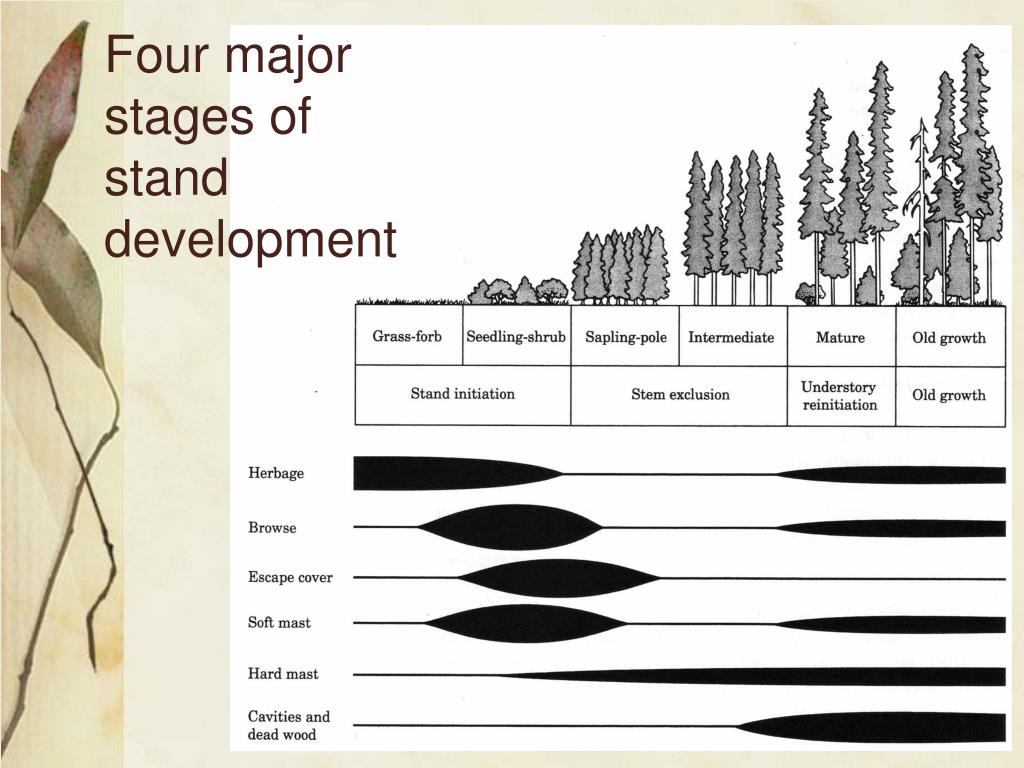 Four major stages of stand development

| Grass-forb | Seedling-shrub | Sapling-pole | Intermediate | Mature | Old growth |
|---|---|---|---|---|---|
| Stand initiation | | Stem exclusion | | Understory reinitiation | Old growth |

Herbage

Browse

Escape cover

Soft mast

Hard mast

Cavities and dead wood